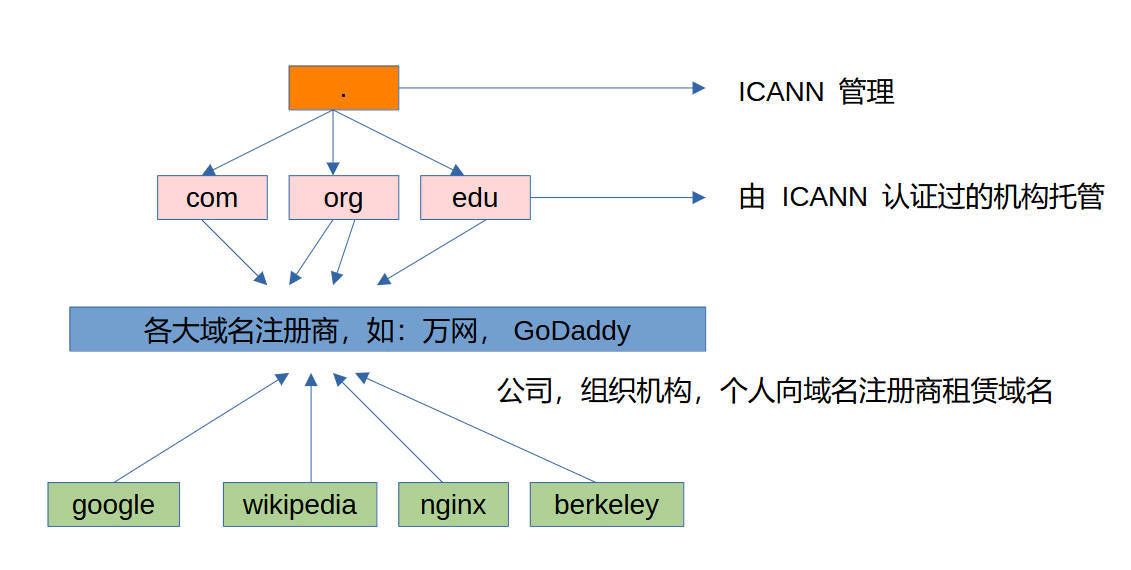 .

ICANN 管理

com

org

edu

由 ICANN 认证过的机构托管

各大域名注册商，如：万网， GoDaddy

公司，组织机构，个人向域名注册商租赁域名

google

wikipedia

nginx

berkeley